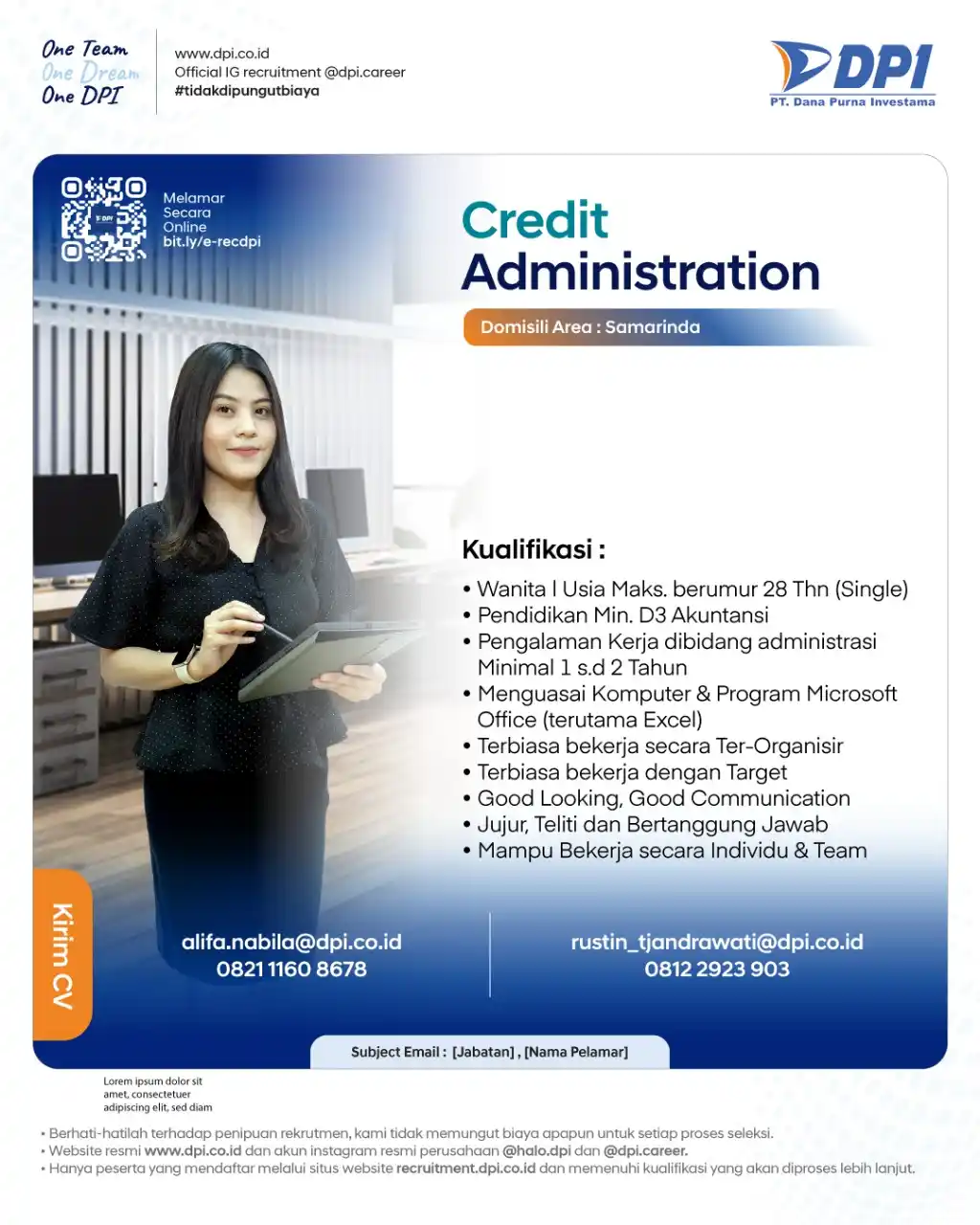 One Team
One Dream
One DPI

www.dpi.co.id
Official IG recruitment @dpi.career
#tidakdipungutbiaya

DPI
PT. Dana Purna Investama

Melamar Secara Online
bit.ly/e-recdpi

Credit Administration

Domisili Area : Samarinda

Kualifikasi :
• Wanita I Usia Maks. berumur 28 Thn (Single)
• Pendidikan Min. D3 Akuntansi
• Pengalaman Kerja dibidang administrasi Minimal 1 s.d 2 Tahun
• Menguasai Komputer & Program Microsoft Office (terutama Excel)
• Terbiasa bekerja secara Ter-Organisir
• Terbiasa bekerja dengan Target
• Good Looking, Good Communication
• Jujur, Teliti dan Bertanggung Jawab
• Mampu Bekerja secara Individu & Team

Kirim CV

alifa.nabila@dpi.co.id
0821 1160 8678

rustin_tjandrawati@dpi.co.id
0812 2923 903

Subject Email : [Jabatan] , [Nama Pelamar]

Lorem ipsum dolor sit amet, consectetuer adipiscing elit, sed diam

• Berhati-hatilah terhadap penipuan rekrutmen, kami tidak memungut biaya apapun untuk setiap proses seleksi.
• Website resmi www.dpi.co.id dan akun instagram resmi perusahaan @halo.dpi dan @dpi.career.
• Hanya peserta yang mendaftar melalui situs website recruitment.dpi.co.id dan memenuhi kualifikasi yang akan diproses lebih lanjut.